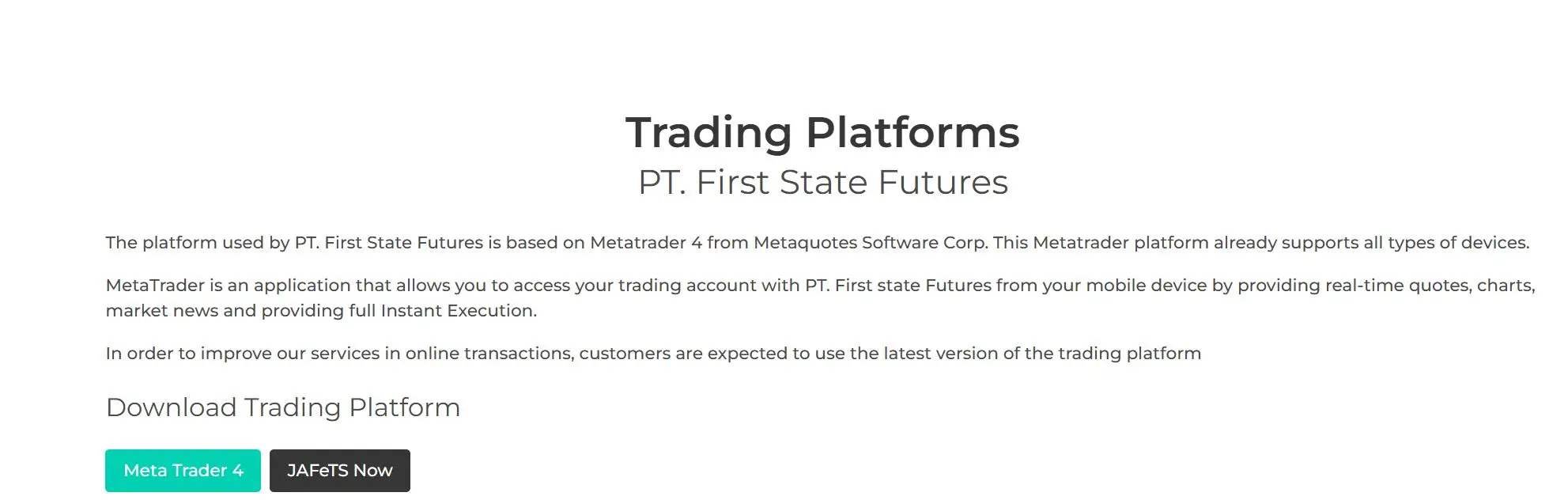 Trading Platforms
PT. First State Futures

The platform used by PT. First State Futures is based on Metatrader 4 from Metaquotes Software Corp. This Metatrader platform already supports all types of devices.

MetaTrader is an application that allows you to access your trading account with PT. First state Futures from your mobile device by providing real-time quotes, charts, market news and providing full Instant Execution.

In order to improve our services in online transactions, customers are expected to use the latest version of the trading platform

Download Trading Platform

Meta Trader 4 JAFeTS Now